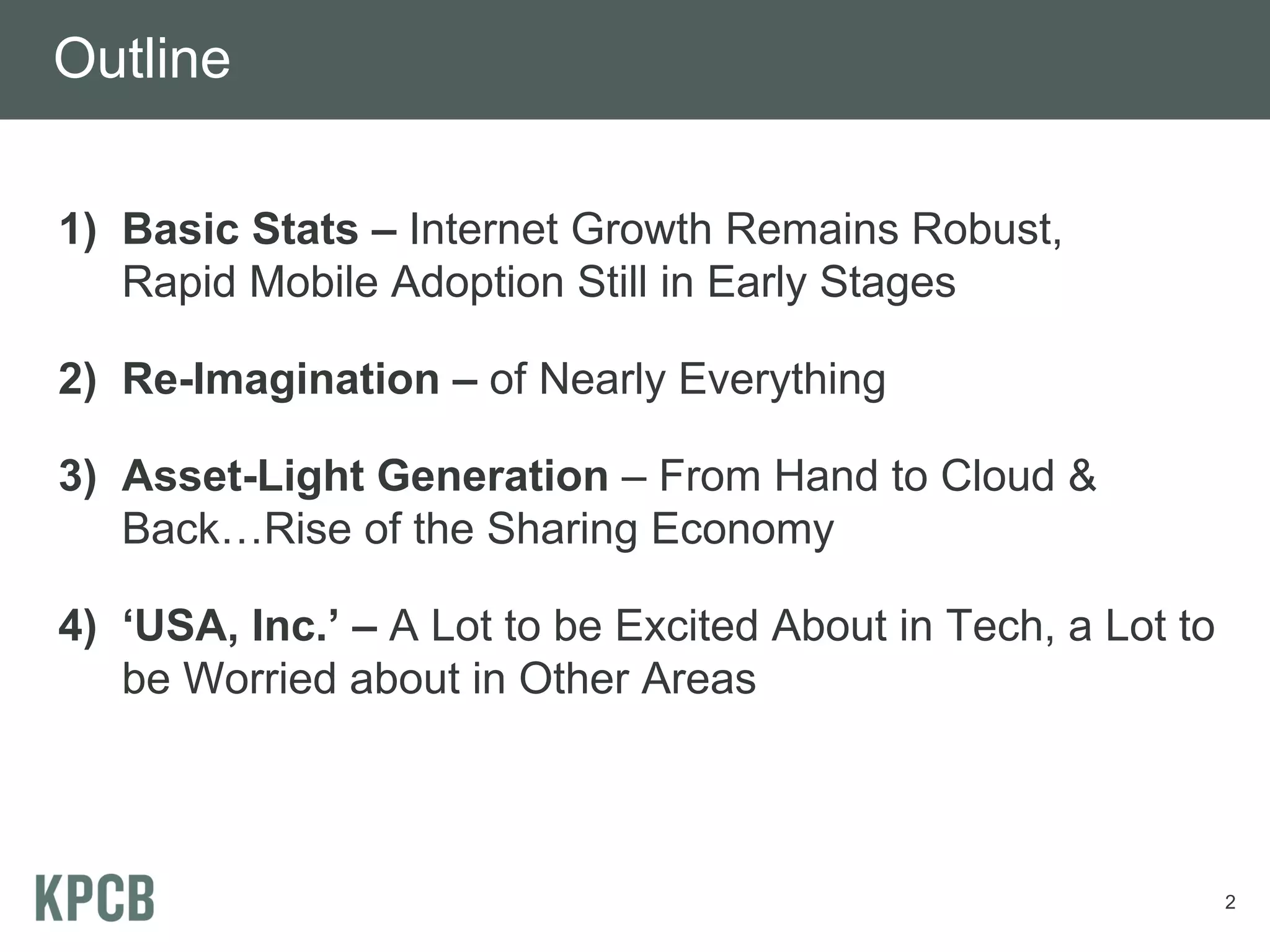 Outline

1) Basic Stats – Internet Growth Remains Robust, Rapid Mobile Adoption Still in Early Stages

2) Re-Imagination – of Nearly Everything

3) Asset-Light Generation – From Hand to Cloud & Back…Rise of the Sharing Economy

4) ‘USA, Inc.’ – A Lot to be Excited About in Tech, a Lot to be Worried about in Other Areas

KPCB

2